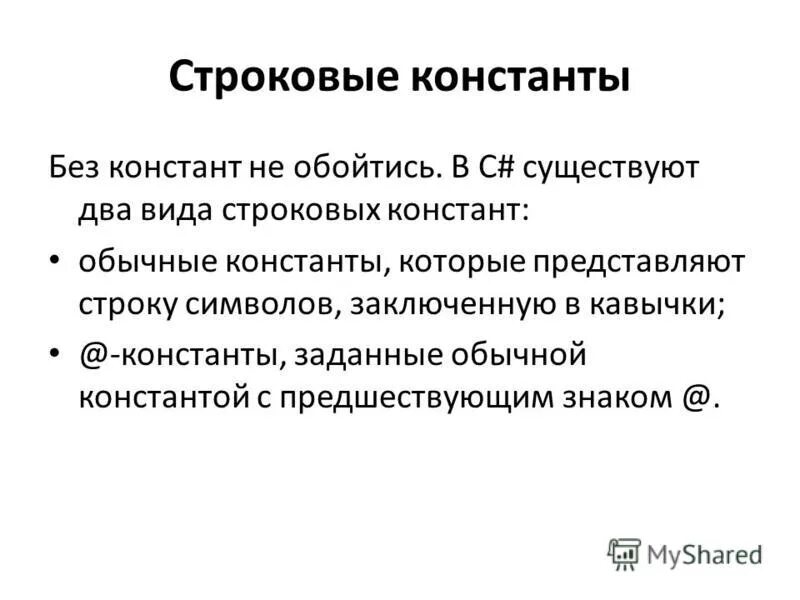 Строковые константы

Без констант не обойтись. В C# существуют два вида строковых констант:

• обычные константы, которые представляют строку символов, заключенную в кавычки;

• @-константы, заданные обычной константой с предшествующим знаком @.

MyShared